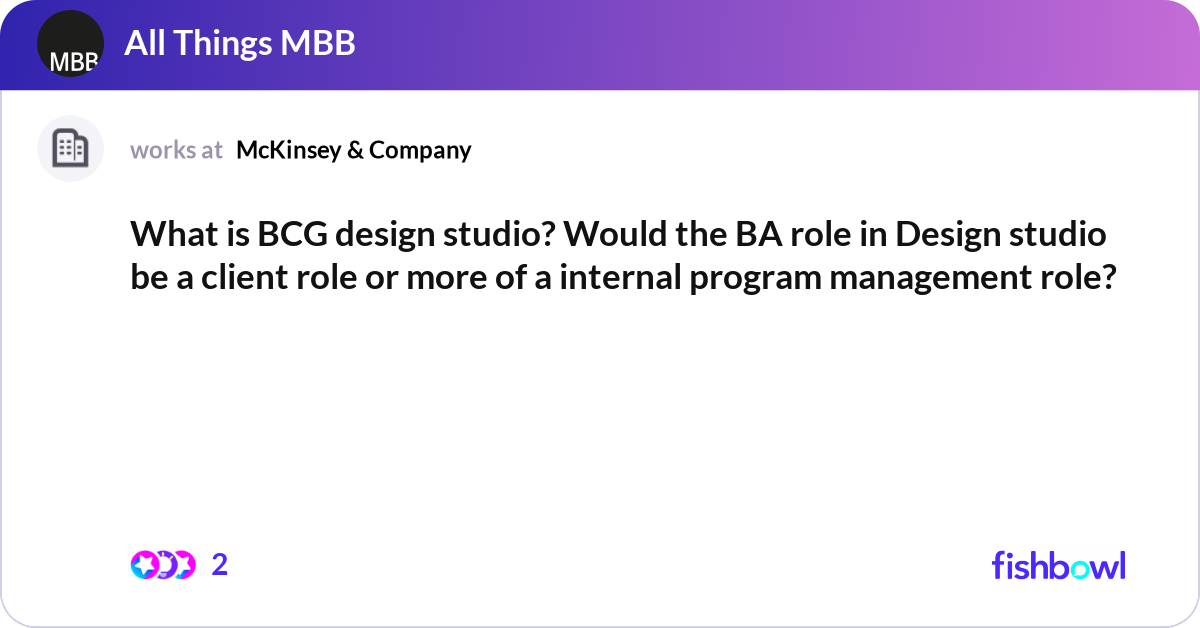 MBB All Things MBB

works at McKinsey & Company

What is BCG design studio? Would the BA role in Design studio be a client role or more of a internal program management role?

2

fishbowl